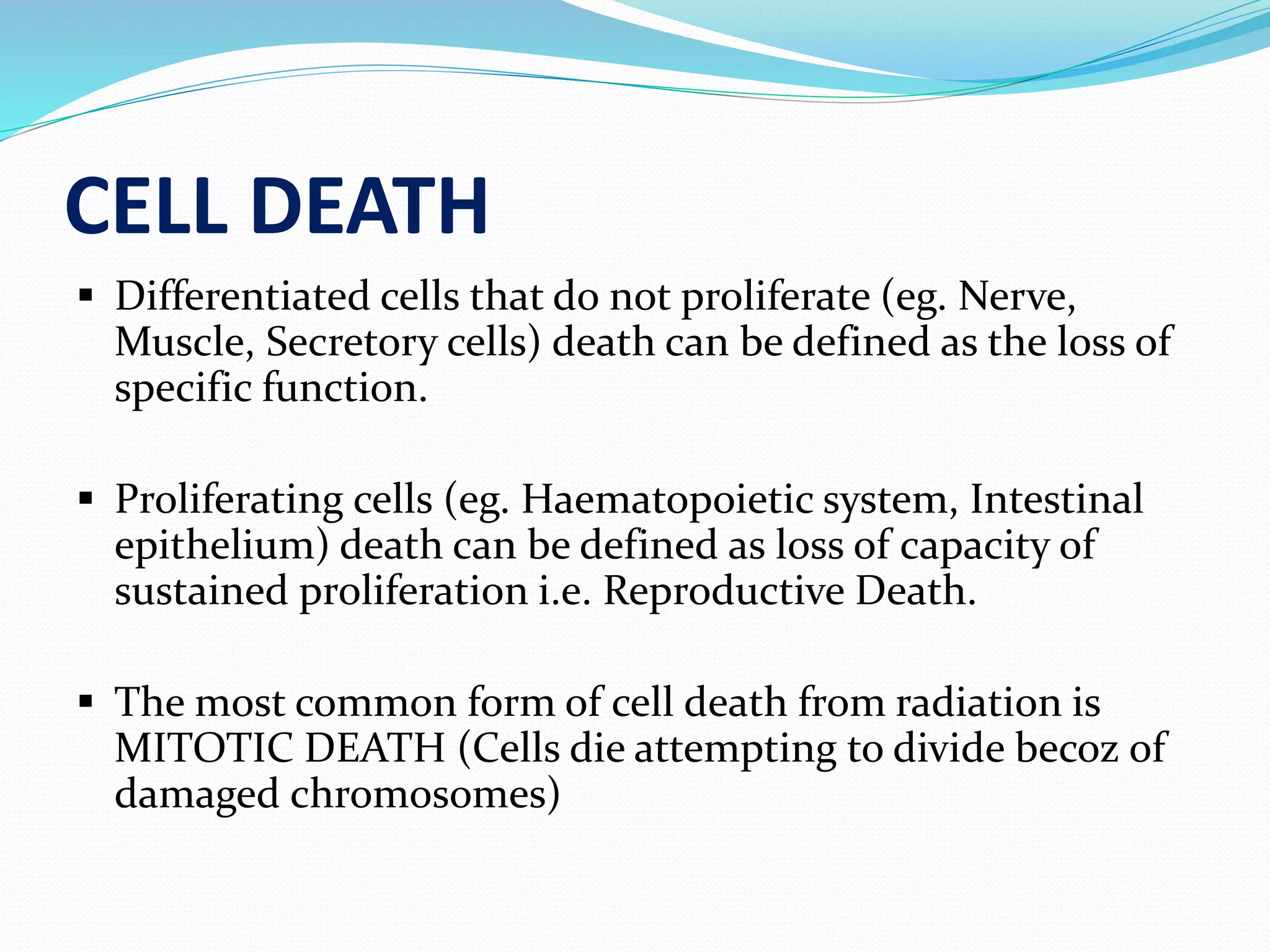 CELL DEATH

▪ Differentiated cells that do not proliferate (eg. Nerve, Muscle, Secretory cells) death can be defined as the loss of specific function.

▪ Proliferating cells (eg. Haematopoietic system, Intestinal epithelium) death can be defined as loss of capacity of sustained proliferation i.e. Reproductive Death.

▪ The most common form of cell death from radiation is MITOTIC DEATH (Cells die attempting to divide becoz of damaged chromosomes)